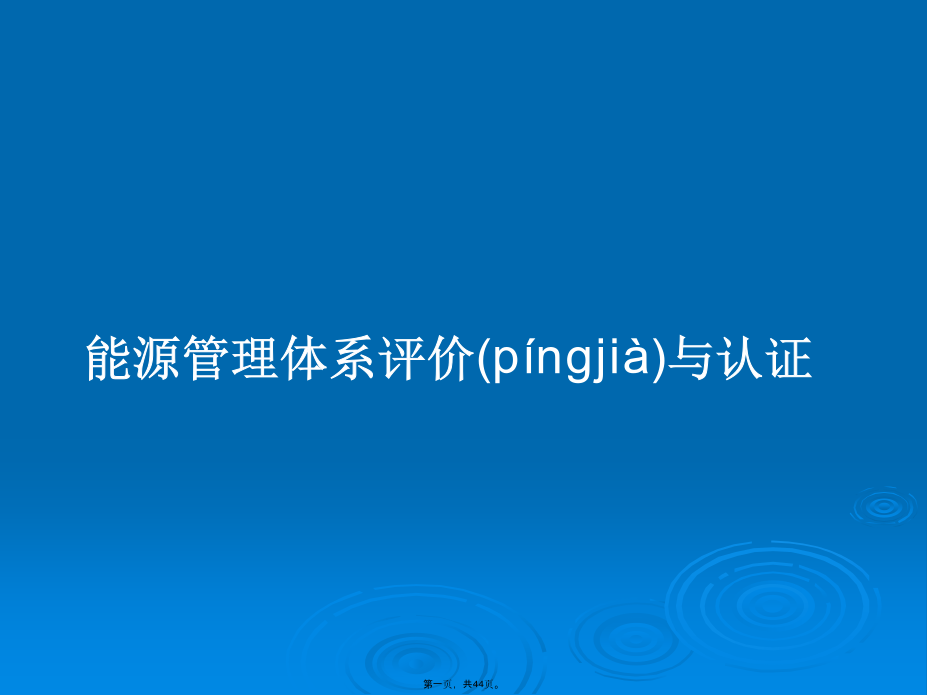 能源管理体系评价(píngjià)与认证

第一页，共44页。